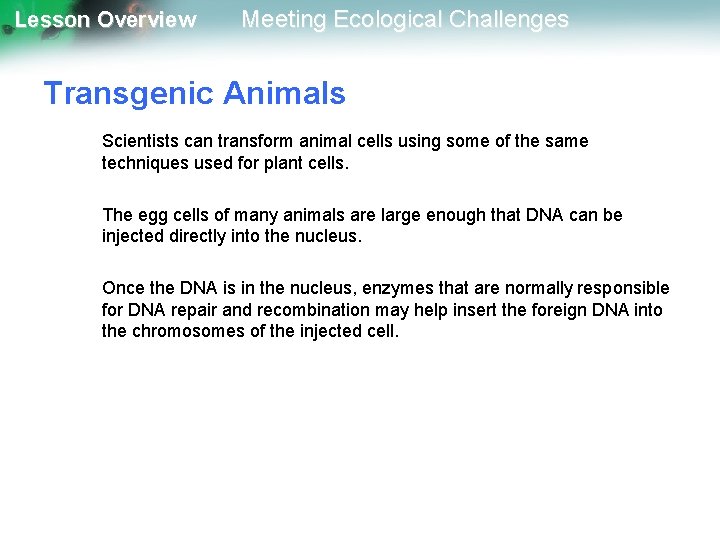 Lesson Overview Meeting Ecological Challenges

Transgenic Animals

Scientists can transform animal cells using some of the same techniques used for plant cells.

The egg cells of many animals are large enough that DNA can be injected directly into the nucleus.

Once the DNA is in the nucleus, enzymes that are normally responsible for DNA repair and recombination may help insert the foreign DNA into the chromosomes of the injected cell.